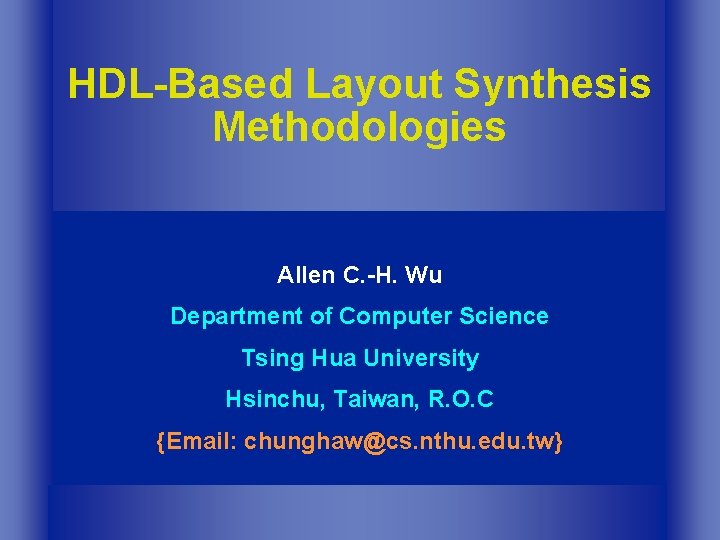 HDL-Based Layout Synthesis Methodologies

Allen C.-H. Wu

Department of Computer Science

Tsing Hua University

Hsinchu, Taiwan, R.O.C

{Email: chunghaw@cs.nthu.edu.tw}